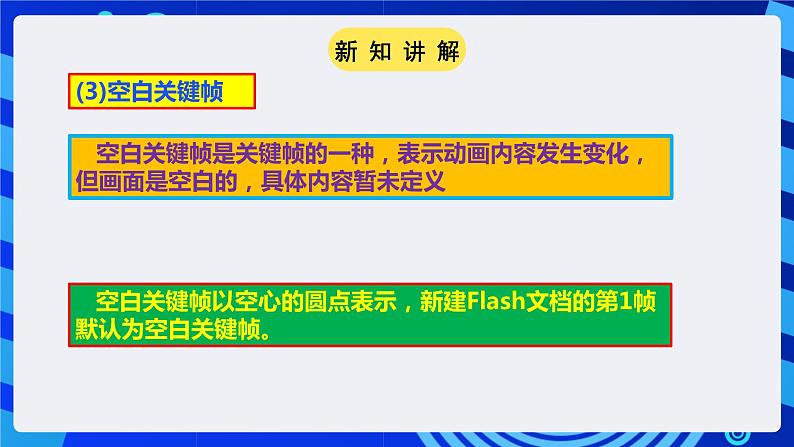 新 知 讲 解

(3)空白关键帧

空白关键帧是关键帧的一种，表示动画内容发生变化，但画面是空白的，具体内容暂未定义

空白关键帧以空心的圆点表示，新建Flash文档的第1帧默认为空白关键帧。